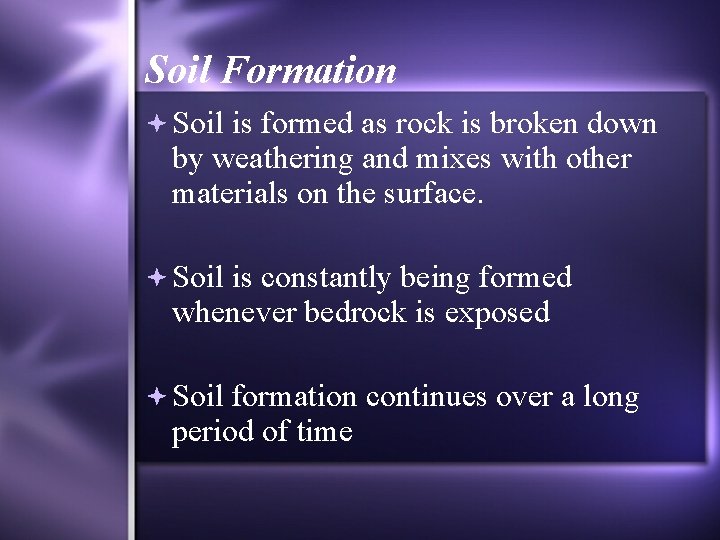 Soil Formation

Soil is formed as rock is broken down by weathering and mixes with other materials on the surface.

Soil is constantly being formed whenever bedrock is exposed

Soil formation continues over a long period of time